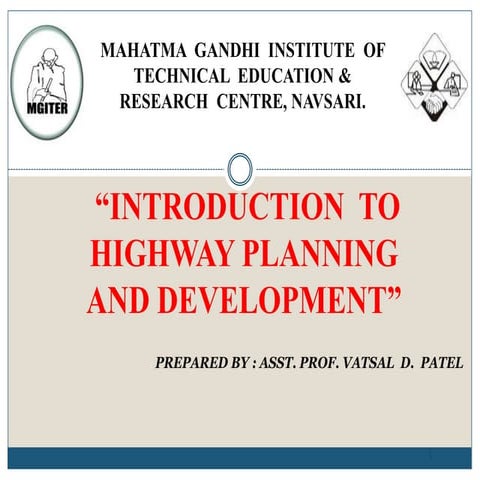 MGITER

MAHATMA GANDHI INSTITUTE OF TECHNICAL EDUCATION & RESEARCH CENTRE, NAVSARI.

“INTRODUCTION TO HIGHWAY PLANNING AND DEVELOPMENT”

PREPARED BY : ASST. PROF. VATSAL D. PATEL